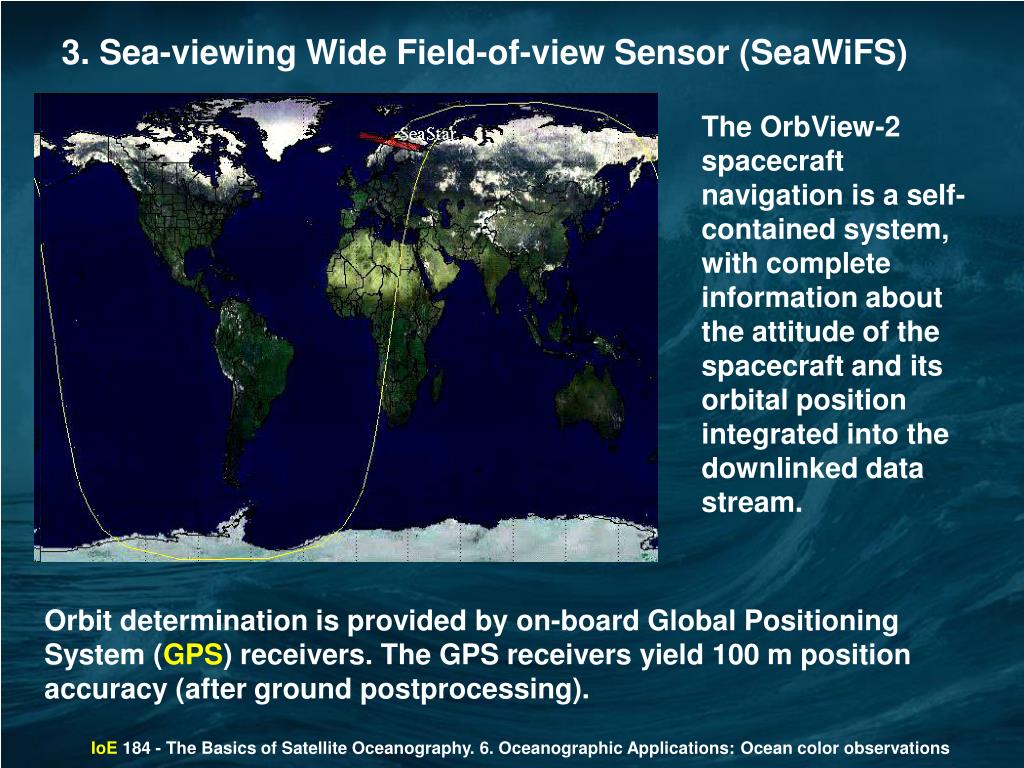 3. Sea-viewing Wide Field-of-view Sensor (SeaWiFS)

SeaStar

The OrbView-2 spacecraft navigation is a self-contained system, with complete information about the attitude of the spacecraft and its orbital position integrated into the downlinked data stream.

Orbit determination is provided by on-board Global Positioning System (GPS) receivers. The GPS receivers yield 100 m position accuracy (after ground postprocessing).

IoE 184 - The Basics of Satellite Oceanography. 6. Oceanographic Applications: Ocean color observations